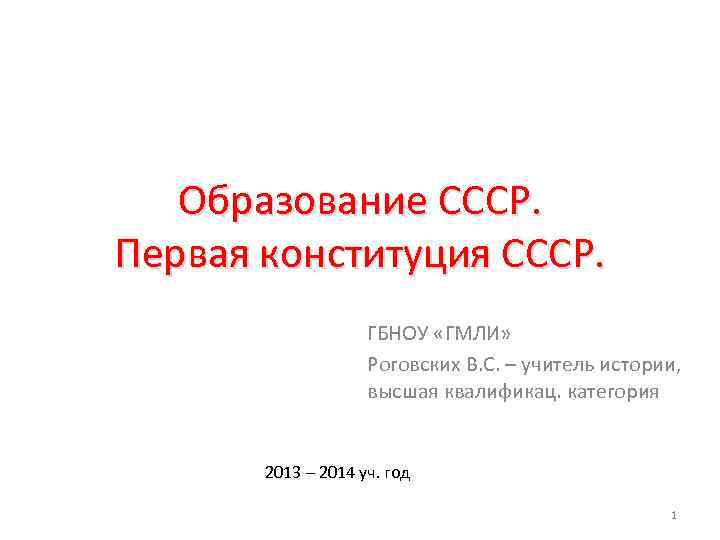 Образование СССР.
Первая конституция СССР.

ГБНОУ «ГМЛИ»

Роговских В.С. – учитель истории, высшая квалификац. категория

2013 – 2014 уч. год

1